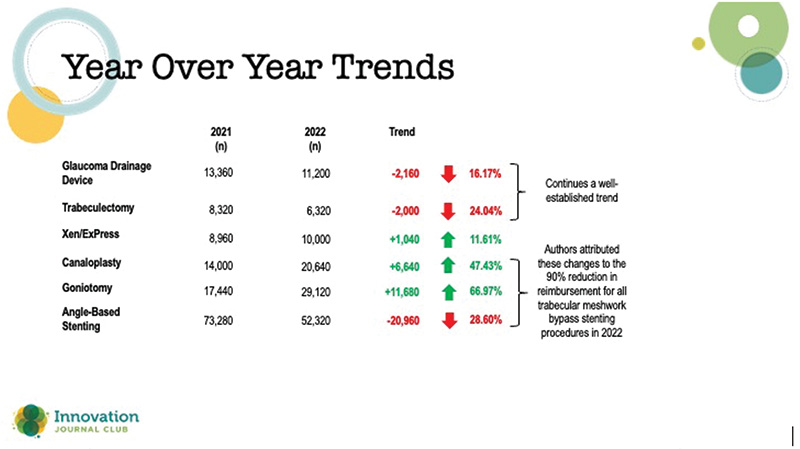 Year Over Year Trends

| | 2021 (n) | 2022 (n) | Trend | |
|---|---|---|---|---|
| Glaucoma Drainage Device | 13,360 | 11,200 | -2,160 | 16.17% |
| Trabeculectomy | 8,320 | 6,320 | -2,000 | 24.04% |
| Xen/ExPress | 8,960 | 10,000 | +1,040 | 11.61% |
| Canaloplasty | 14,000 | 20,640 | +6,640 | 47.43% |
| Goniotomy | 17,440 | 29,120 | +11,680 | 66.97% |
| Angle-Based Stenting | 73,280 | 52,320 | -20,960 | 28.60% |

Continues a well-established trend

Authors attributed these changes to the 90% reduction in reimbursement for all trabecular meshwork bypass stenting procedures in 2022

Innovation JOURNAL CLUB